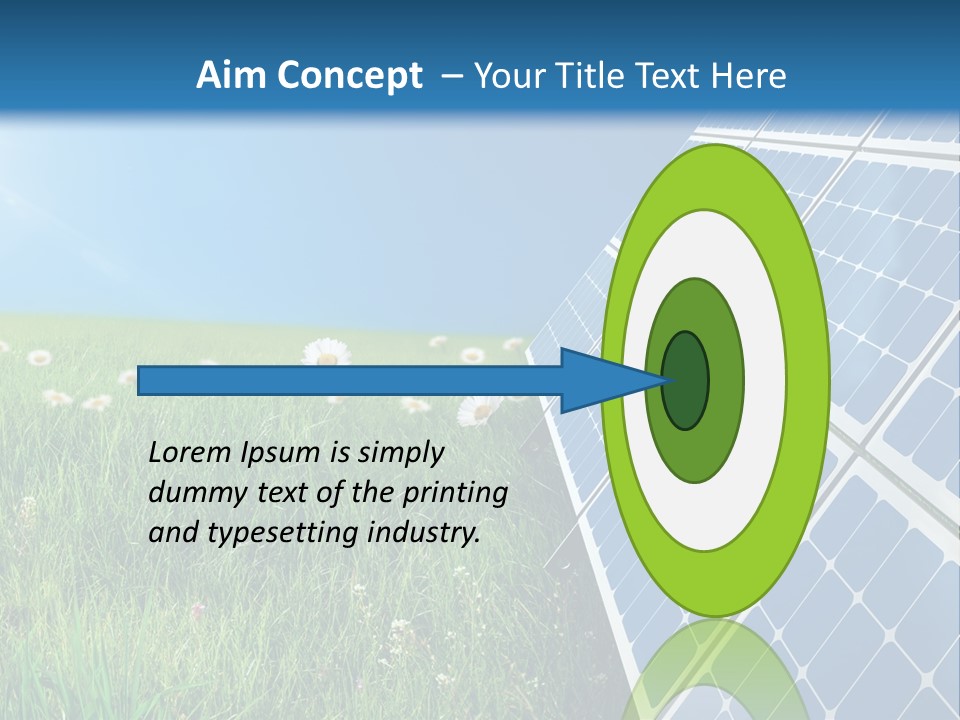 Aim Concept – Your Title Text Here

Lorem Ipsum is simply dummy text of the printing and typesetting industry.